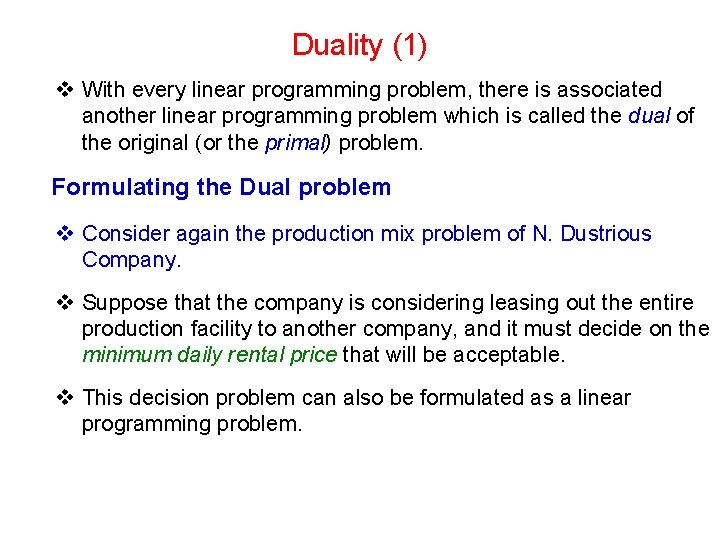 Duality (1)

❖ With every linear programming problem, there is associated another linear programming problem which is called the dual of the original (or the primal) problem.

Formulating the Dual problem

❖ Consider again the production mix problem of N. Dustrious Company.

❖ Suppose that the company is considering leasing out the entire production facility to another company, and it must decide on the minimum daily rental price that will be acceptable.

❖ This decision problem can also be formulated as a linear programming problem.